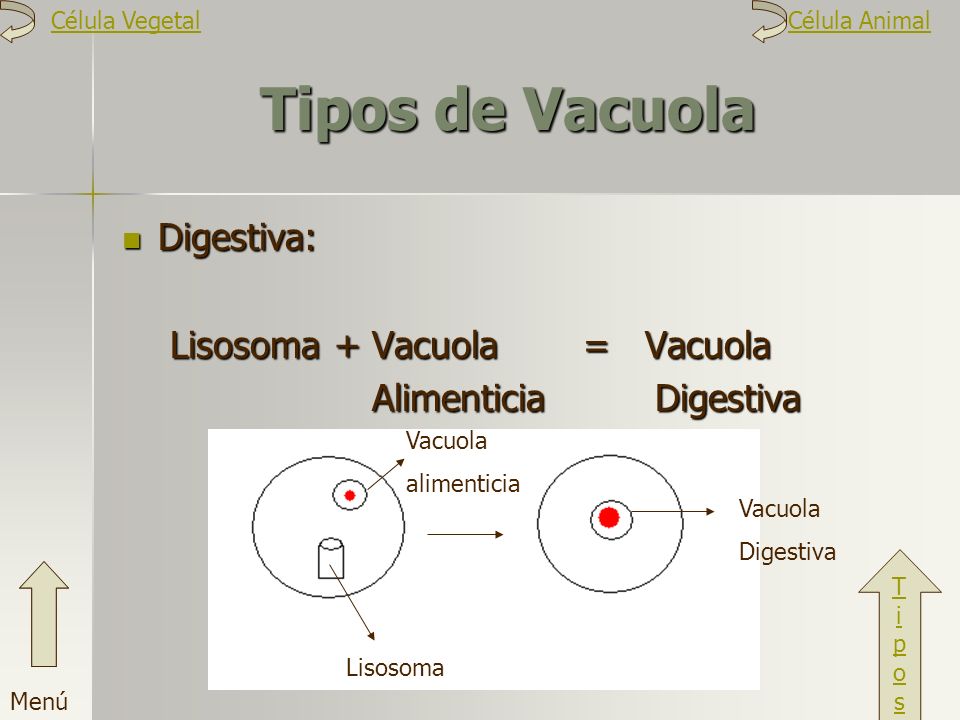 Célula Vegetal

Célula Animal

Tipos de Vacuola

Digestiva:

Lisosoma + Vacuola Alimenticia = Vacuola Digestiva

Vacuola alimenticia

Vacuola Digestiva

Lisosoma

Menú

Tipos